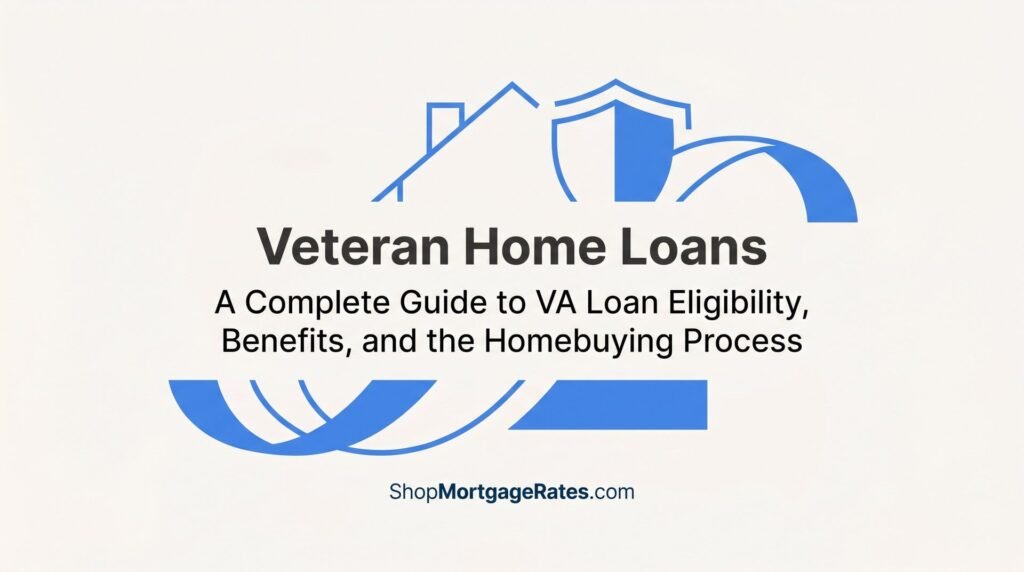 Veteran Home Loans

A Complete Guide to VA Loan Eligibility, Benefits, and the Homebuying Process

ShopMortgageRates.com